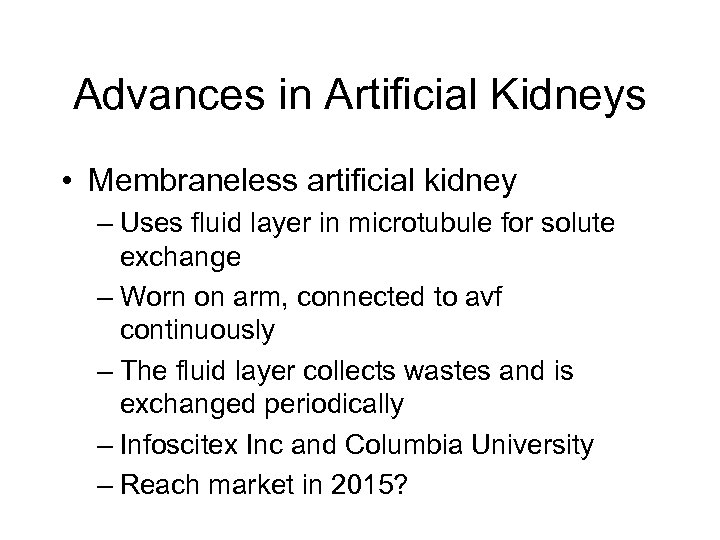 Advances in Artificial Kidneys

• Membraneless artificial kidney
 – Uses fluid layer in microtubule for solute exchange
 – Worn on arm, connected to avf continuously
 – The fluid layer collects wastes and is exchanged periodically
 – Infoscitex Inc and Columbia University
 – Reach market in 2015?